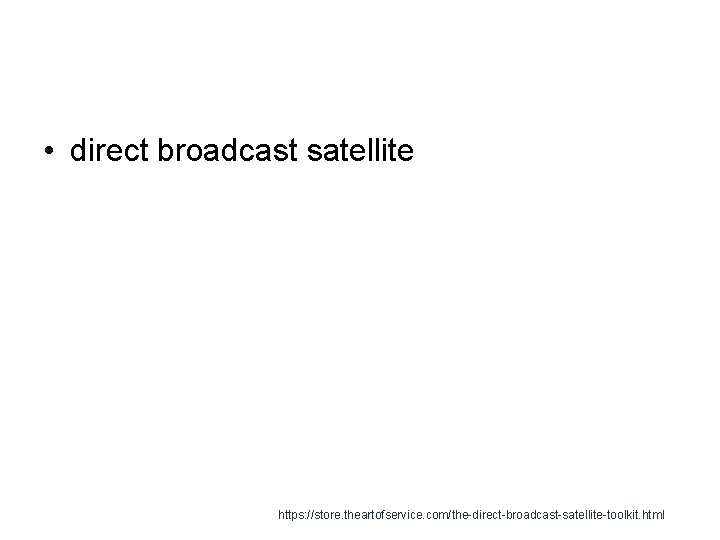 • direct broadcast satellite

https://store.theartofservice.com/the-direct-broadcast-satellite-toolkit.html